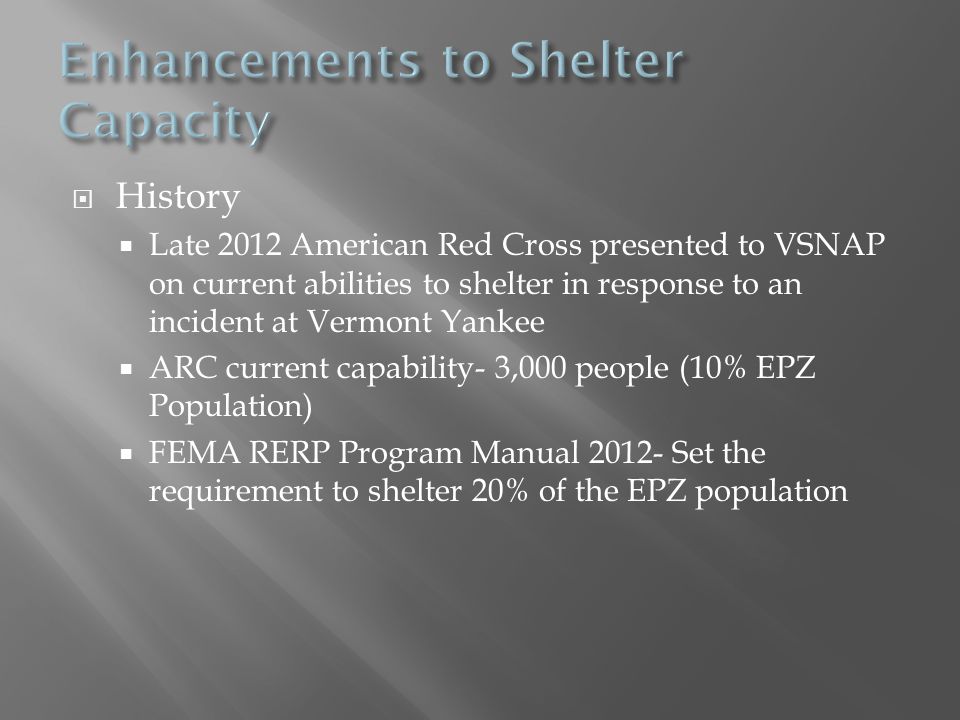 Enhancements to Shelter Capacity

History

Late 2012 American Red Cross presented to VSNAP on current abilities to shelter in response to an incident at Vermont Yankee

ARC current capability- 3,000 people (10% EPZ Population)

FEMA RERP Program Manual 2012- Set the requirement to shelter 20% of the EPZ population